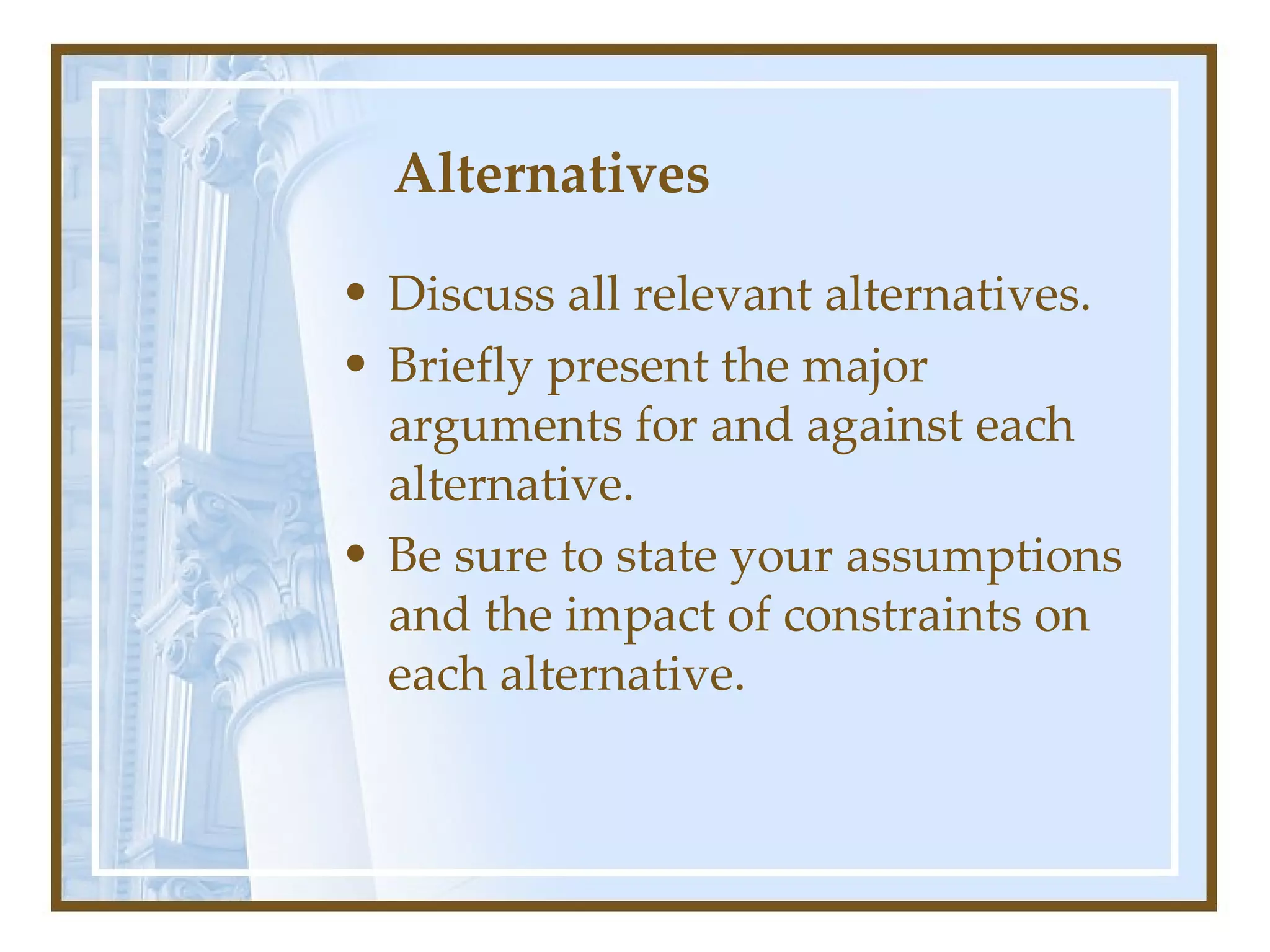 Alternatives

• Discuss all relevant alternatives.
• Briefly present the major arguments for and against each alternative.
• Be sure to state your assumptions and the impact of constraints on each alternative.